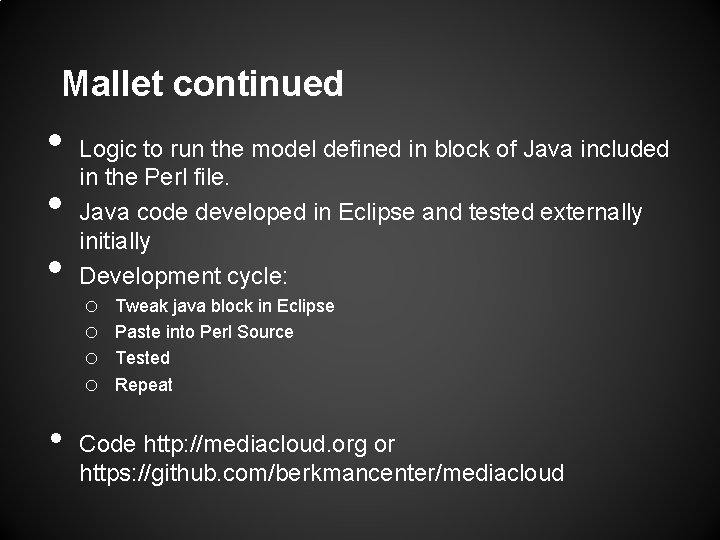 Mallet continued

- Logic to run the model defined in block of Java included in the Perl file.
- Java code developed in Eclipse and tested externally initially
- Development cycle:
  - Tweak java block in Eclipse
  - Paste into Perl Source
  - Tested
  - Repeat

- Code http://mediacloud.org or https://github.com/berkmancenter/mediacloud